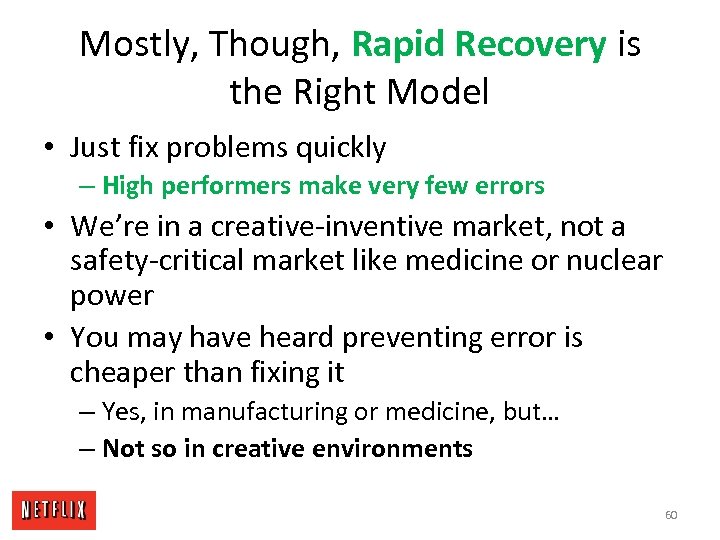 Mostly, Though, Rapid Recovery is the Right Model

• Just fix problems quickly
– High performers make very few errors

• We're in a creative-inventive market, not a safety-critical market like medicine or nuclear power

• You may have heard preventing error is cheaper than fixing it
– Yes, in manufacturing or medicine, but…
– Not so in creative environments

NETFLIX

60